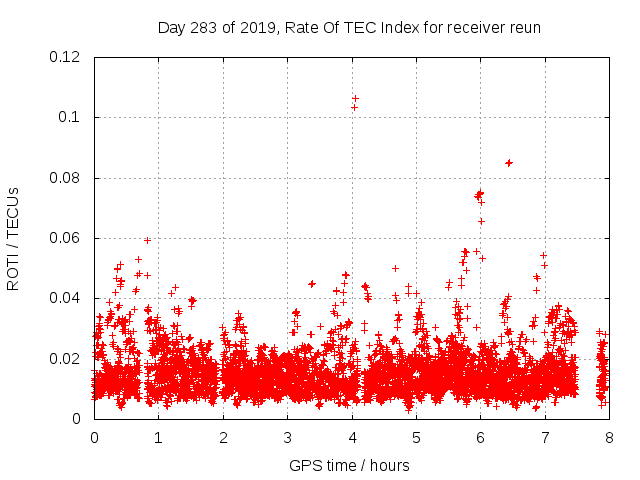 Day 283 of 2019, Rate Of TEC Index for receiver reun

ROTI / TECUs

0.12
0.1
0.08
0.06
0.04
0.02
0

0 1 2 3 4 5 6 7 8

GPS time / hours